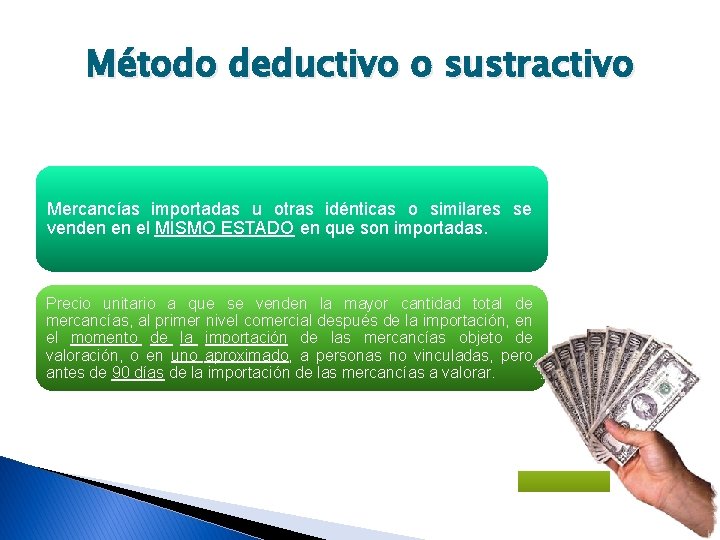 Método deductivo o sustractivo

Mercancías importadas u otras idénticas o similares se venden en el MISMO ESTADO en que son importadas.

Precio unitario a que se venden la mayor cantidad total de mercancías, al primer nivel comercial después de la importación, en el momento de la importación de las mercancías objeto de valoración, o en uno aproximado, a personas no vinculadas, pero antes de 90 días de la importación de las mercancías a valorar.